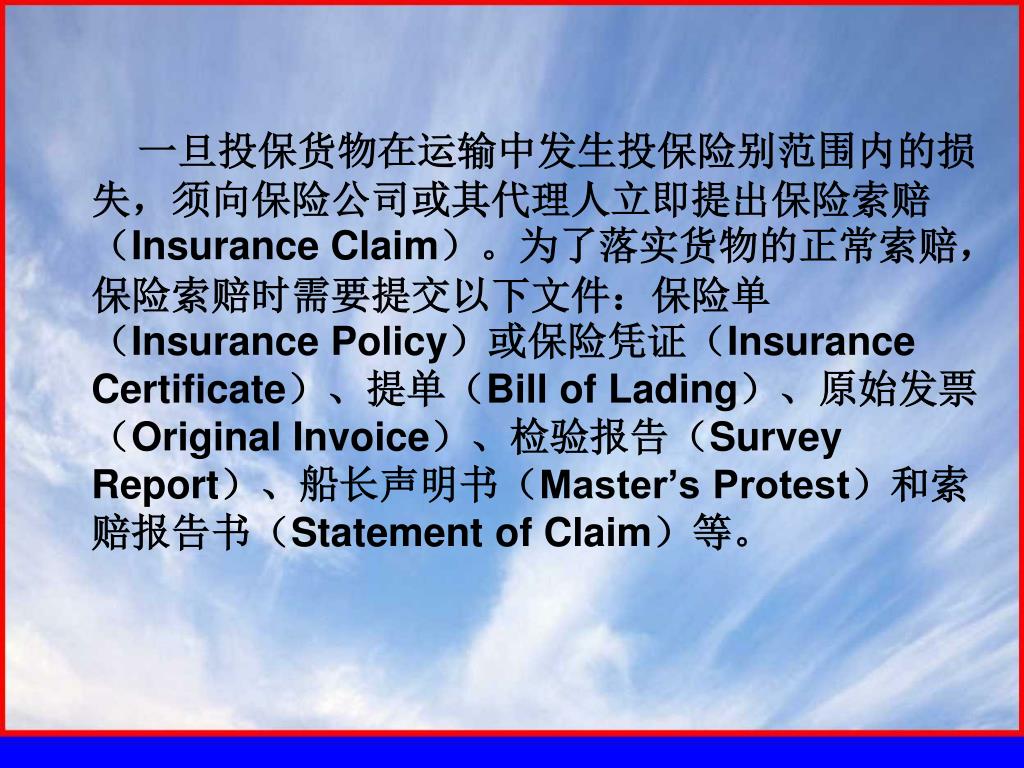 一旦投保货物在运输中发生投保险别范围内的损失，须向保险公司或其代理人立即提出保险索赔（Insurance Claim）。为了落实货物的正常索赔，保险索赔时需要提交以下文件：保险单（Insurance Policy）或保险凭证（Insurance Certificate）、提单（Bill of Lading）、原始发票（Original Invoice）、检验报告（Survey Report）、船长声明书（Master’s Protest）和索赔报告书（Statement of Claim）等。